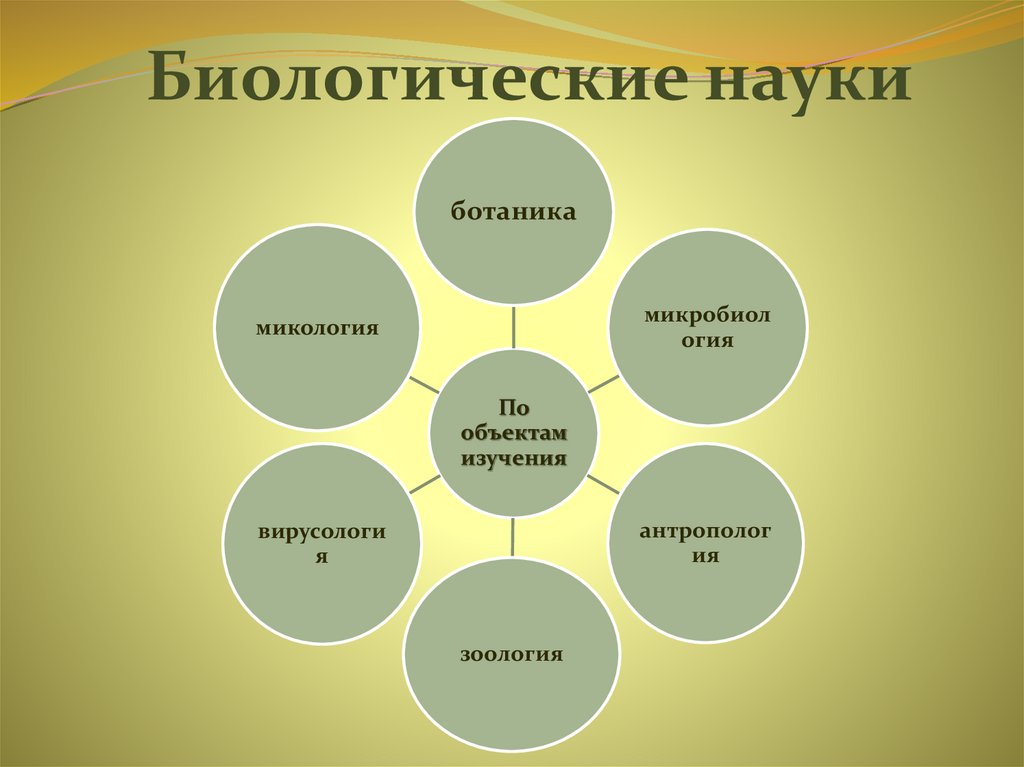 Биологические науки

По объектам изучения

ботаника

микробиология

антропология

зоология

вирусология

микология